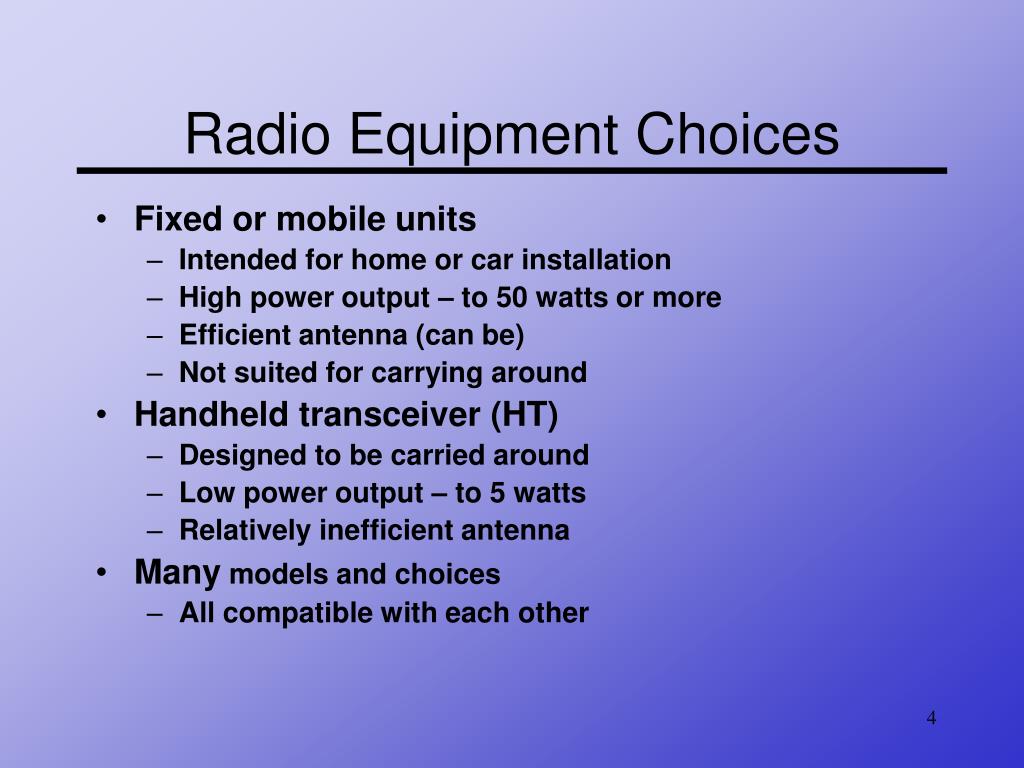 Radio Equipment Choices

• Fixed or mobile units
– Intended for home or car installation
– High power output – to 50 watts or more
– Efficient antenna (can be)
– Not suited for carrying around
• Handheld transceiver (HT)
– Designed to be carried around
– Low power output – to 5 watts
– Relatively inefficient antenna
• Many models and choices
– All compatible with each other

4